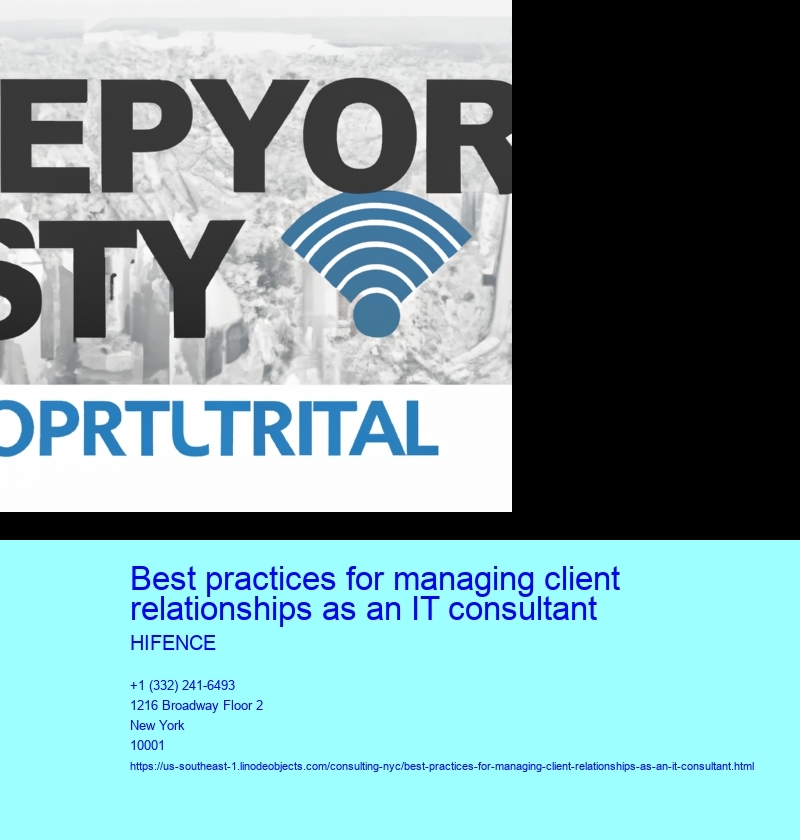 EPYOR
STY
OPRTLTRITAL

Best practices for managing client relationships as an IT consultant

HIFENCE

+1 (332) 241-6493
1216 Broadway Floor 2
New York
10001
https://us-southeast-1.linodeobjects.com/consulting-nyc/best-practices-for-managing-client-relationships-as-an-it-consultant.html